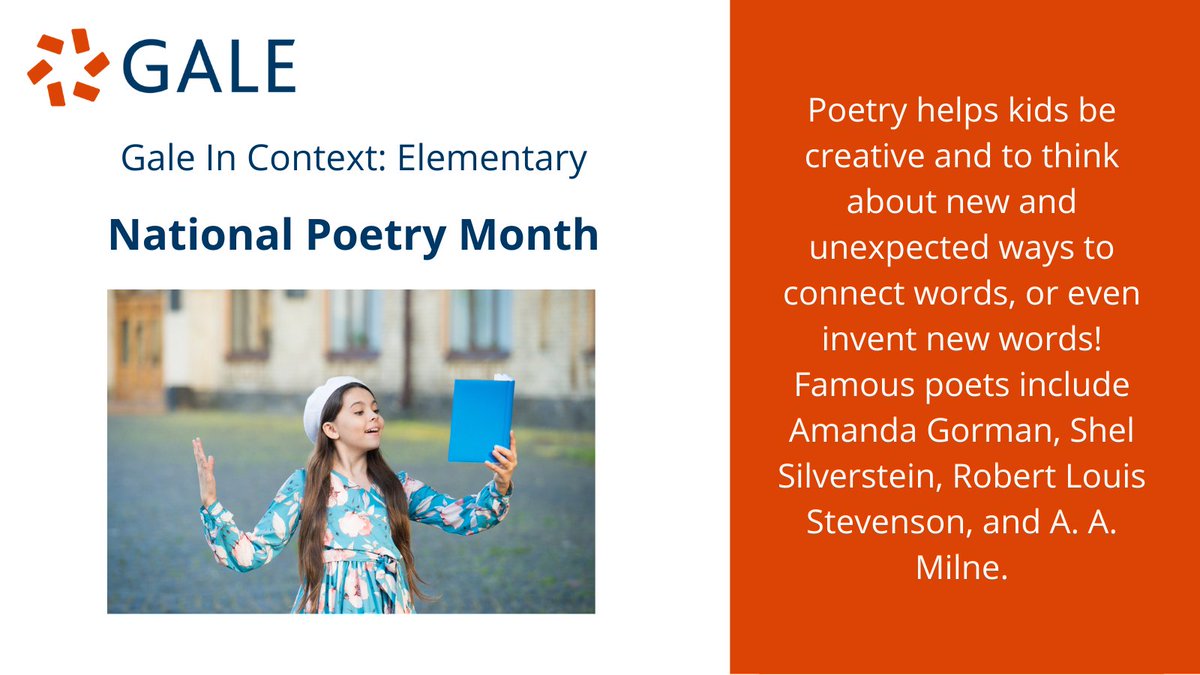 GALE

Gale In Context: Elementary

National Poetry Month

Poetry helps kids be creative and to think about new and unexpected ways to connect words, or even invent new words! Famous poets include Amanda Gorman, Shel Silverstein, Robert Louis Stevenson, and A. A. Milne.